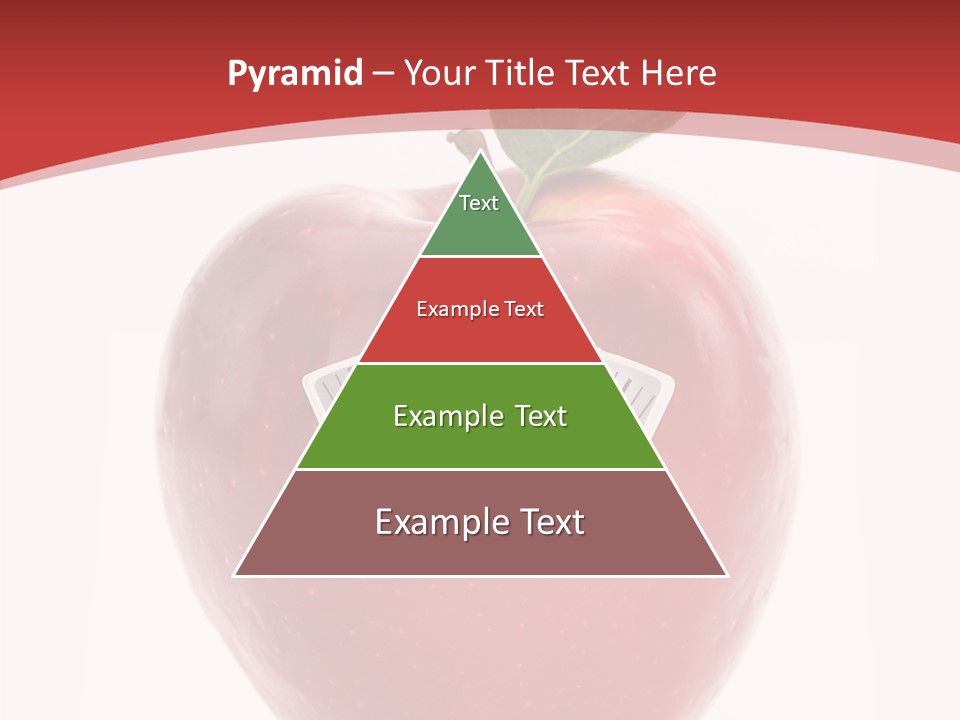 Pyramid – Your Title Text Here

Text

Example Text

Example Text

Example Text